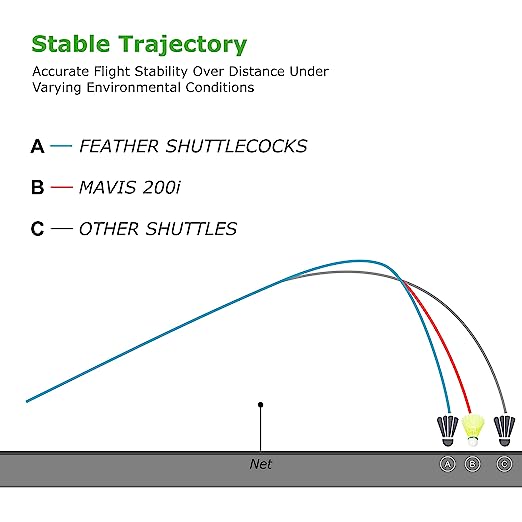 Stable Trajectory

Accurate Flight Stability Over Distance Under Varying Environmental Conditions

A — FEATHER SHUTTLECOCKS

B — MAVIS 200i

C — OTHER SHUTTLES

Net

A B C